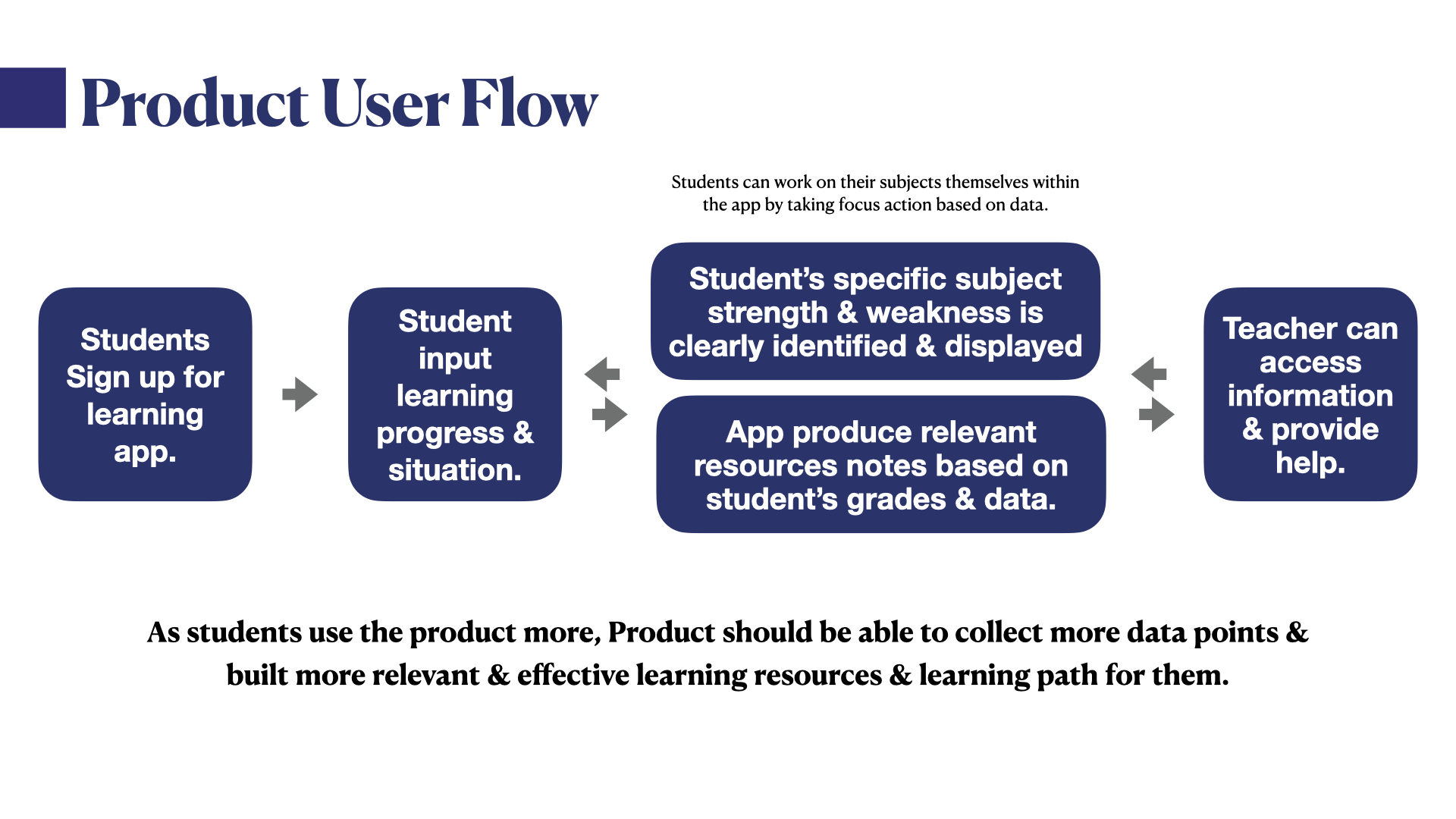 Product User Flow

Students can work on their subjects themselves within the app by taking focus action based on data.

Students Sign up for learning app.

Student input learning progress & situation.

Student's specific subject strength & weakness is clearly identified & displayed

App produce relevant resources notes based on student's grades & data.

Teacher can access information & provide help.

As students use the product more, Product should be able to collect more data points & built more relevant & effective learning resources & learning path for them.